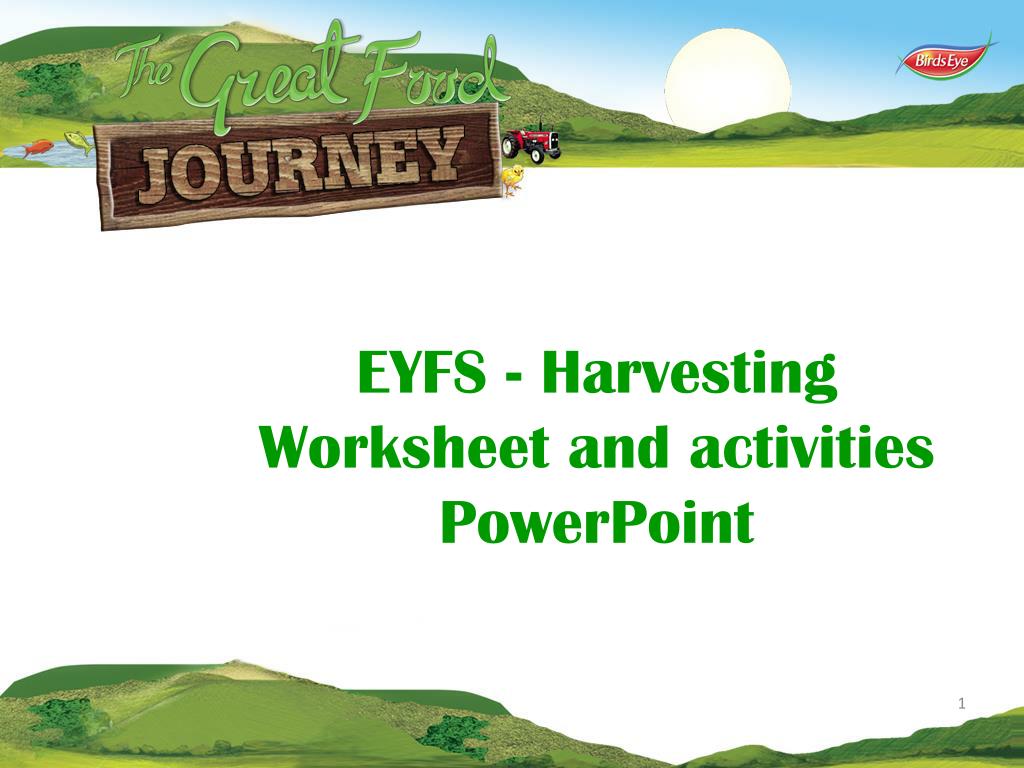 The Great Food JOURNEY

Birds Eye

EYFS - Harvesting Worksheet and activities PowerPoint

1